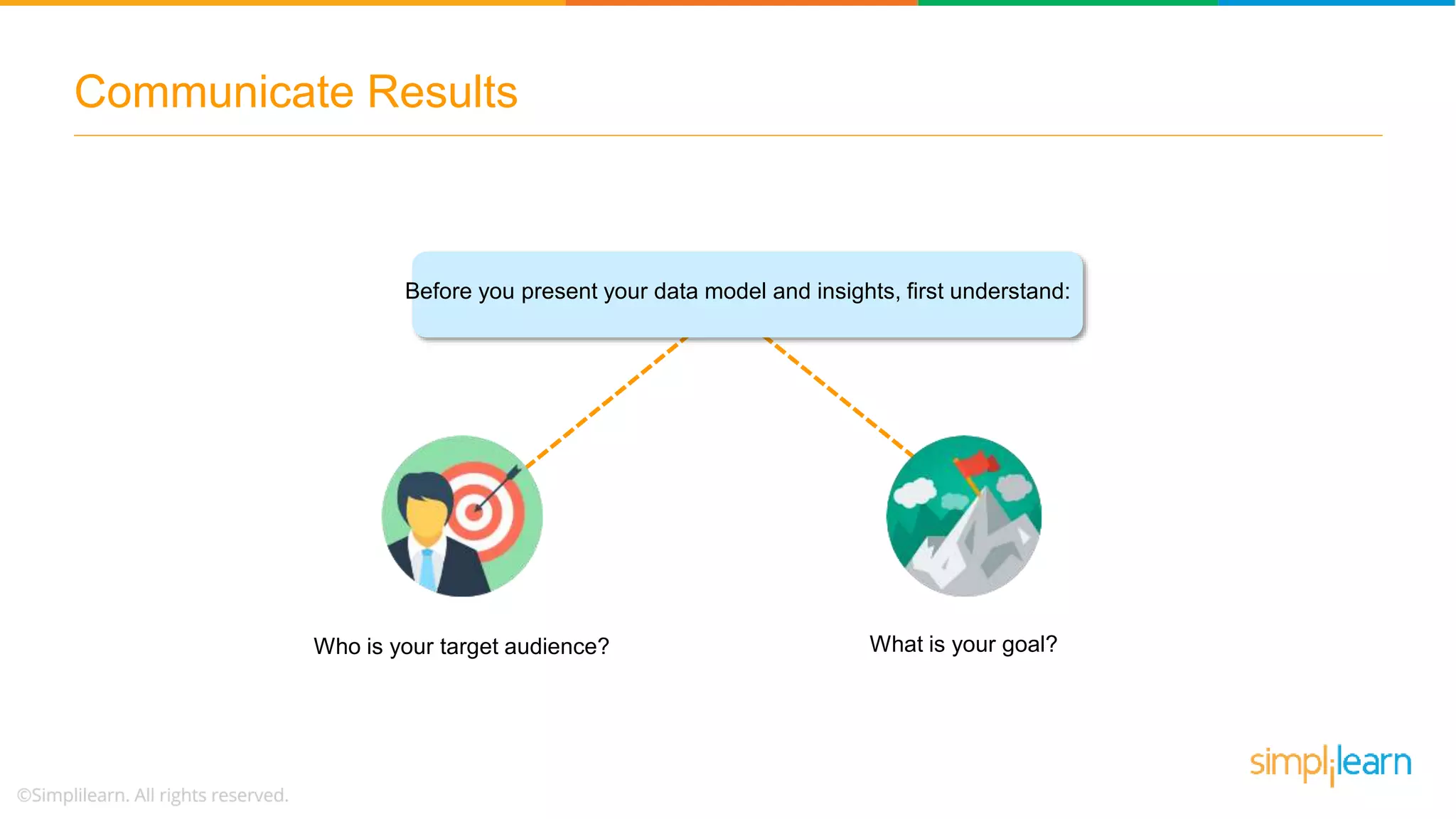 Communicate Results

Before you present your data model and insights, first understand:

Who is your target audience?

What is your goal?

©Simplilearn. All rights reserved.

simplilearn